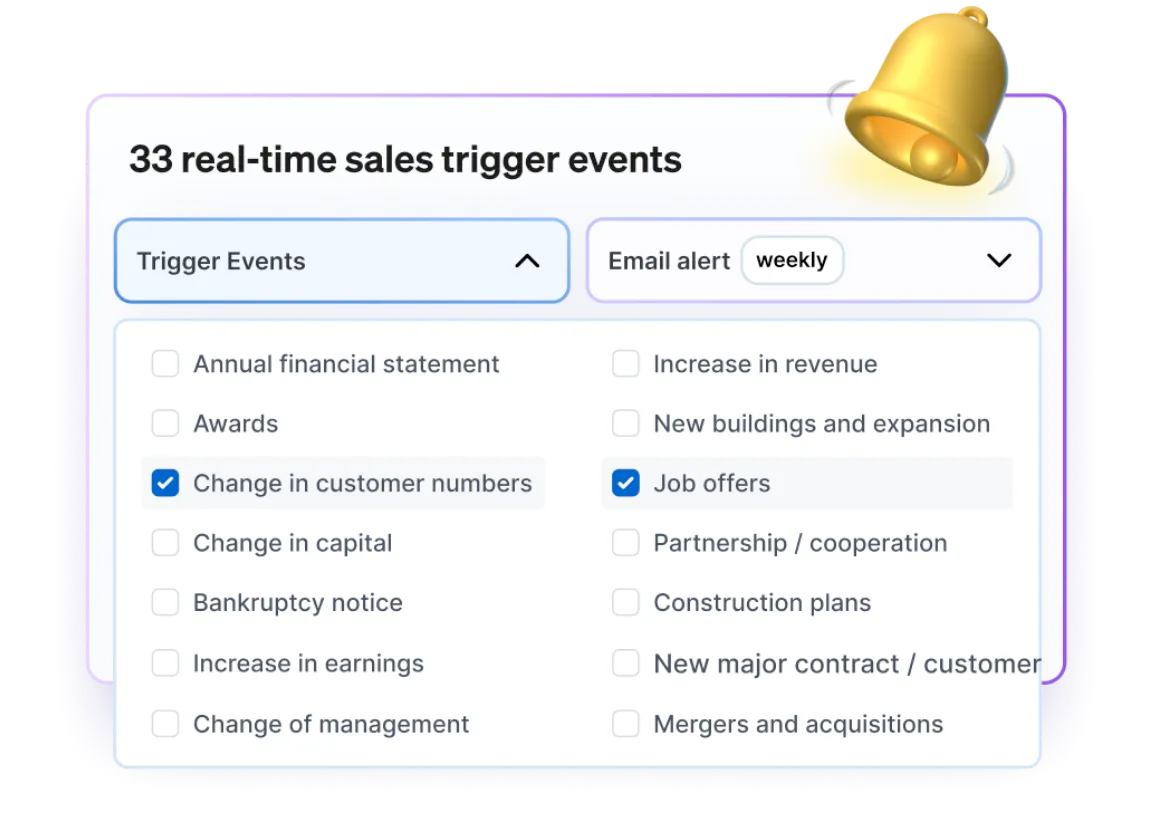 33 real-time sales trigger events

Trigger Events

Email alert weekly

Annual financial statement
Awards
Change in customer numbers
Change in capital
Bankruptcy notice
Increase in earnings
Change of management

Increase in revenue
New buildings and expansion
Job offers
Partnership / cooperation
Construction plans
New major contract / customer
Mergers and acquisitions